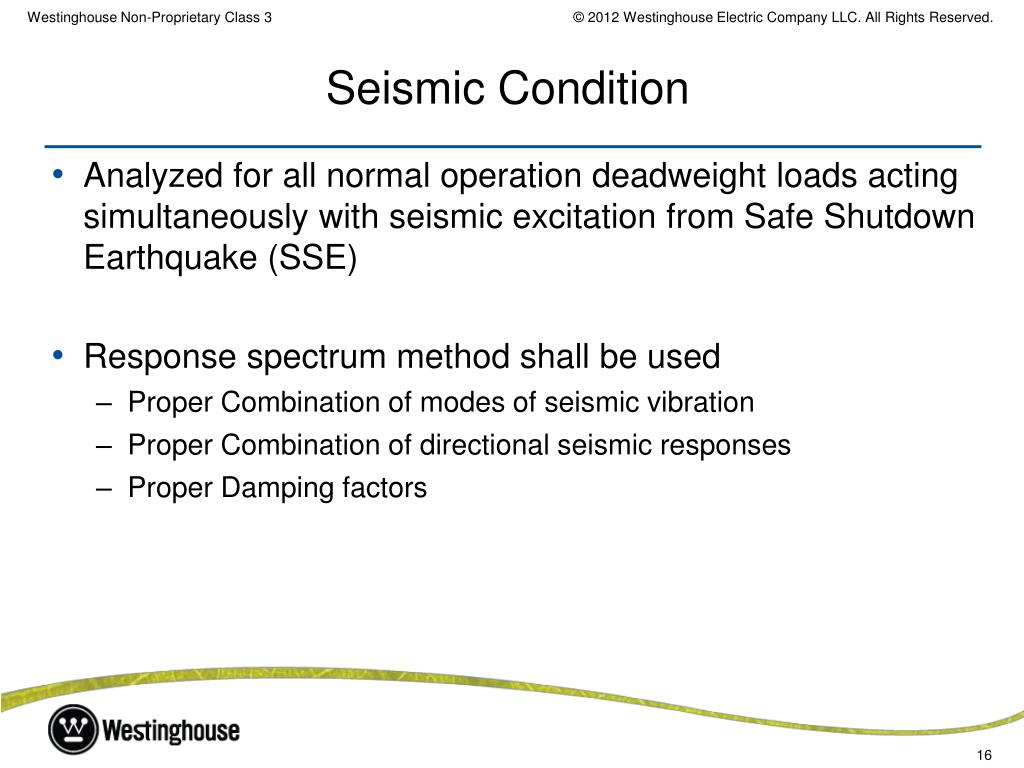 Westinghouse Non-Proprietary Class 3

© 2012 Westinghouse Electric Company LLC. All Rights Reserved.

Seismic Condition

• Analyzed for all normal operation deadweight loads acting simultaneously with seismic excitation from Safe Shutdown Earthquake (SSE)

• Response spectrum method shall be used
– Proper Combination of modes of seismic vibration
– Proper Combination of directional seismic responses
– Proper Damping factors

Westinghouse

16